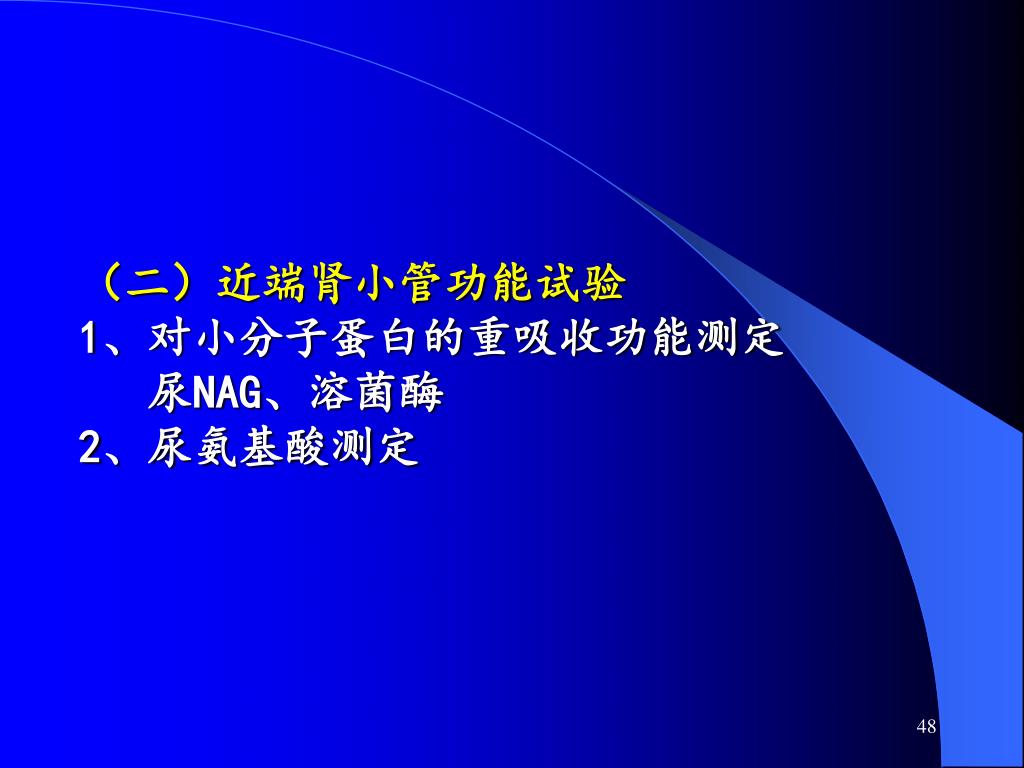 （二）近端肾小管功能试验
1、对小分子蛋白的重吸收功能测定
尿NAG、溶菌酶
2、尿氨基酸测定

48